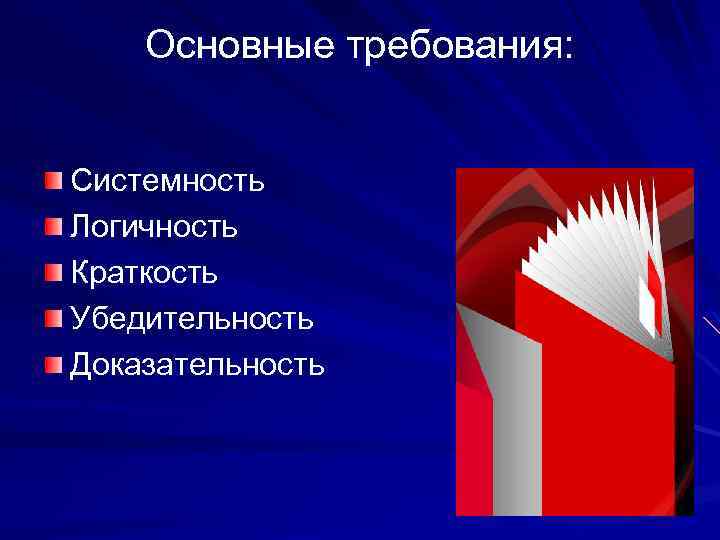 Основные требования:

Системность
Логичность
Краткость
Убедительность
Доказательность